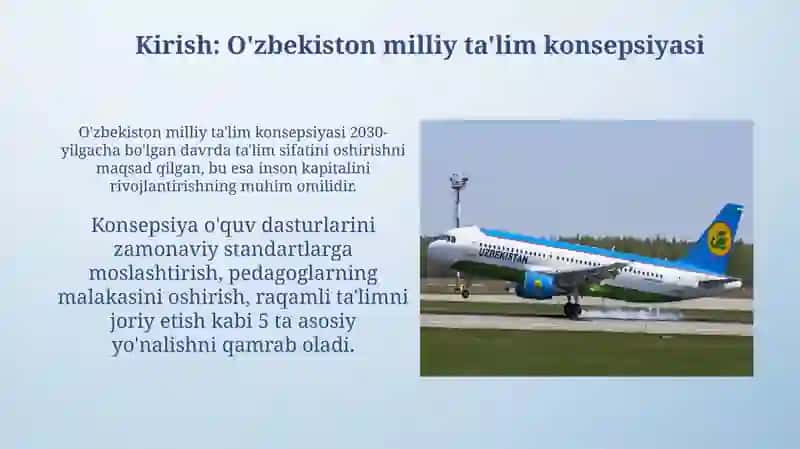 Kirish: O'zbekiston milliy ta'lim konsepsiyasi

O'zbekiston milliy ta'lim konsepsiyasi 2030-yilgacha bo'lgan davrda ta'lim sifatini oshirishni maqsad qilgan, bu esa inson kapitalini rivojlantirishning muhim omilidir.

Konsepsiya o'quv dasturlarini zamonaviy standartlarga moslashtirish, pedagoglarning malakasini oshirish, raqamli ta'limni joriy etish kabi 5 ta asosiy yo'nalishni qamrab oladi.

UZBEKISTAN